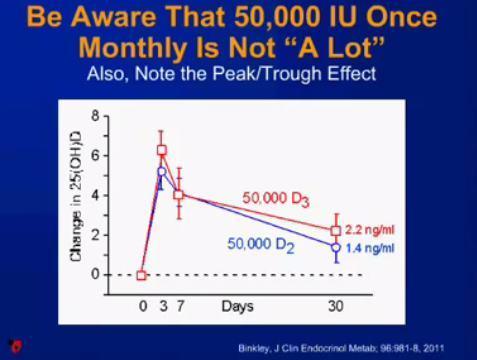 Be Aware That 50,000 IU Once Monthly Is Not "A Lot"
Also, Note the Peak/Trough Effect

Change in 25(OH)D

8
6
4
2
0

50,000 $D_3$
50,000 $D_2$
2.2 ng/ml
1.4 ng/ml

0 3 7 Days 30

Binkley, J Clin Endocrinol Metab; 96:981-8, 2011